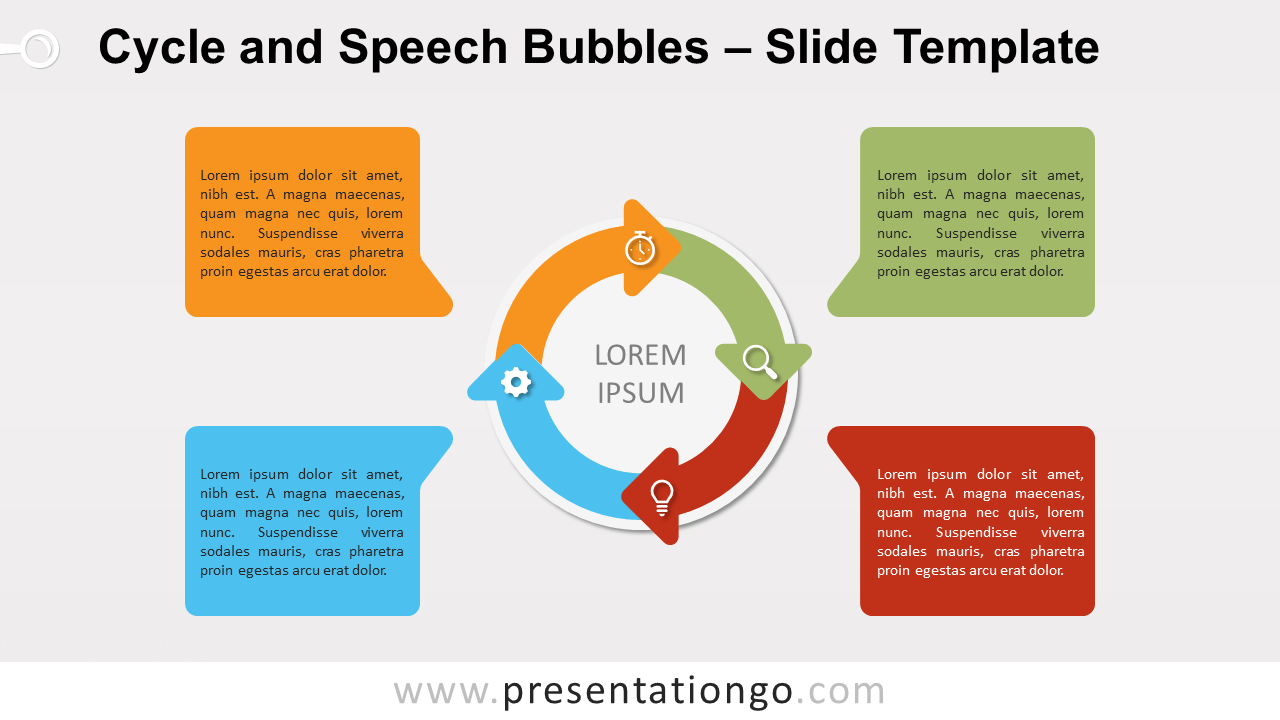 Cycle and Speech Bubbles – Slide Template

Lorem ipsum dolor sit amet, nibh est. A magna maecenas, quam magna nec quis, lorem nunc. Suspendisse viverra sodales mauris, cras pharetra proin egestas arcu erat dolor.

Lorem ipsum dolor sit amet, nibh est. A magna maecenas, quam magna nec quis, lorem nunc. Suspendisse viverra sodales mauris, cras pharetra proin egestas arcu erat dolor.

LOREM IPSUM

Lorem ipsum dolor sit amet, nibh est. A magna maecenas, quam magna nec quis, lorem nunc. Suspendisse viverra sodales mauris, cras pharetra proin egestas arcu erat dolor.

Lorem ipsum dolor sit amet, nibh est. A magna maecenas, quam magna nec quis, lorem nunc. Suspendisse viverra sodales mauris, cras pharetra proin egestas arcu erat dolor.

www.presentationgo.com